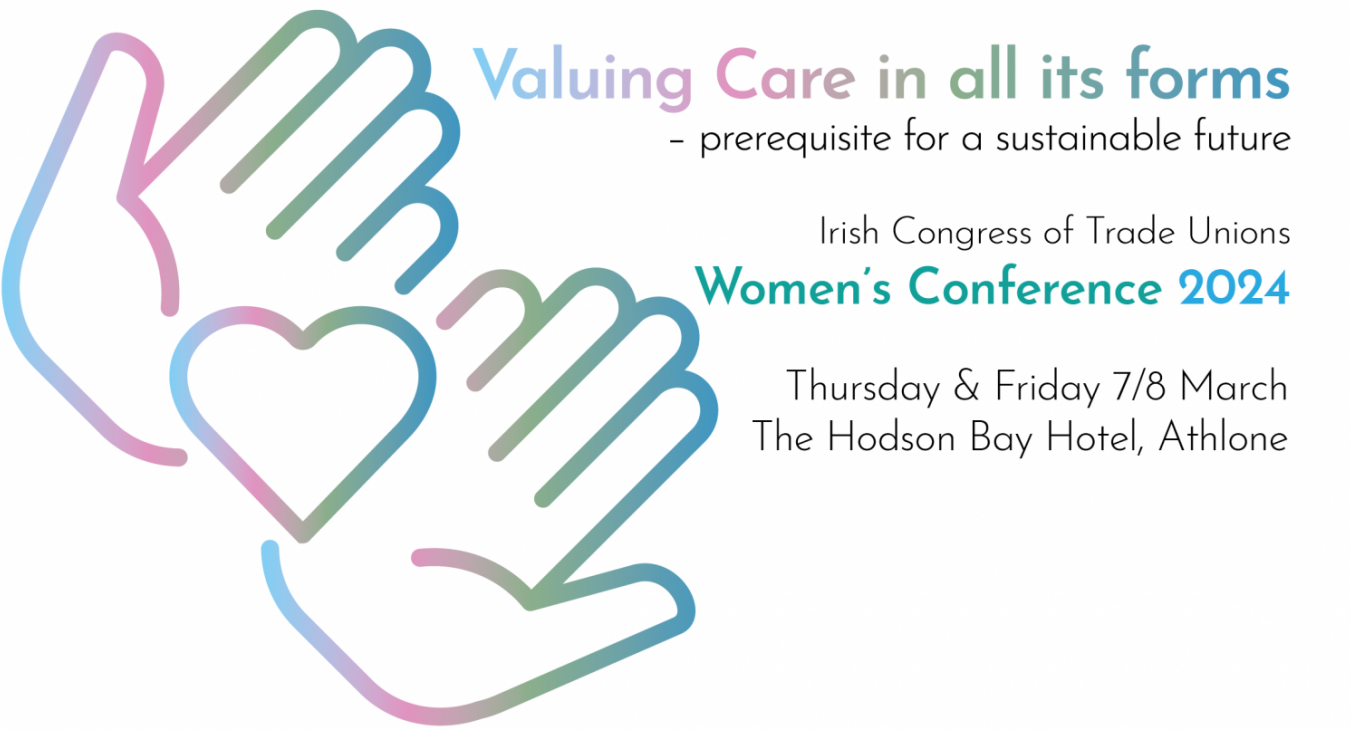 Valuing Care in all its forms
– prerequisite for a sustainable future

Irish Congress of Trade Unions
Women's Conference 2024

Thursday & Friday 7/8 March
The Hodson Bay Hotel, Athlone